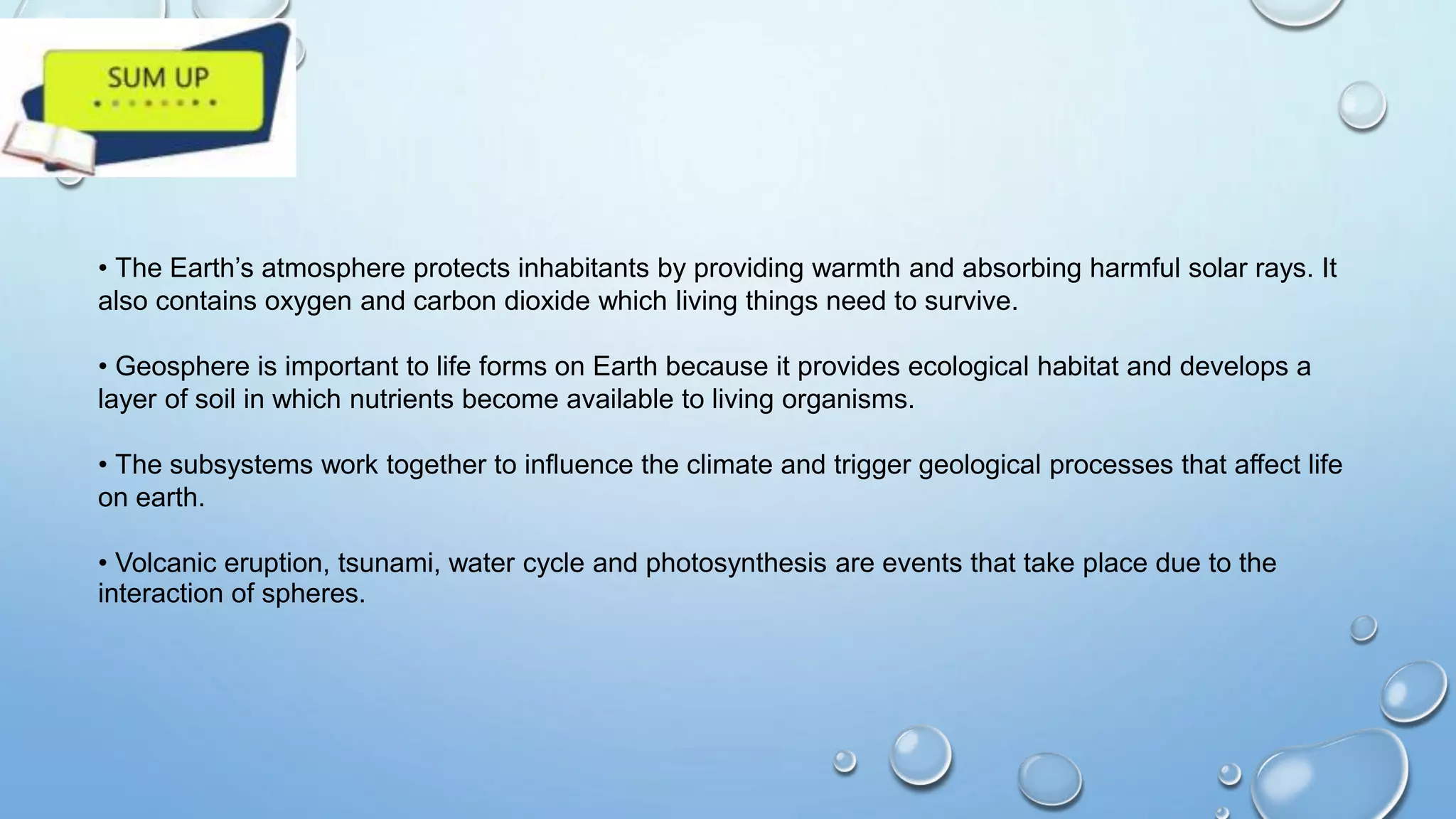 SUM UP

• The Earth's atmosphere protects inhabitants by providing warmth and absorbing harmful solar rays. It also contains oxygen and carbon dioxide which living things need to survive.

• Geosphere is important to life forms on Earth because it provides ecological habitat and develops a layer of soil in which nutrients become available to living organisms.

• The subsystems work together to influence the climate and trigger geological processes that affect life on earth.

• Volcanic eruption, tsunami, water cycle and photosynthesis are events that take place due to the interaction of spheres.